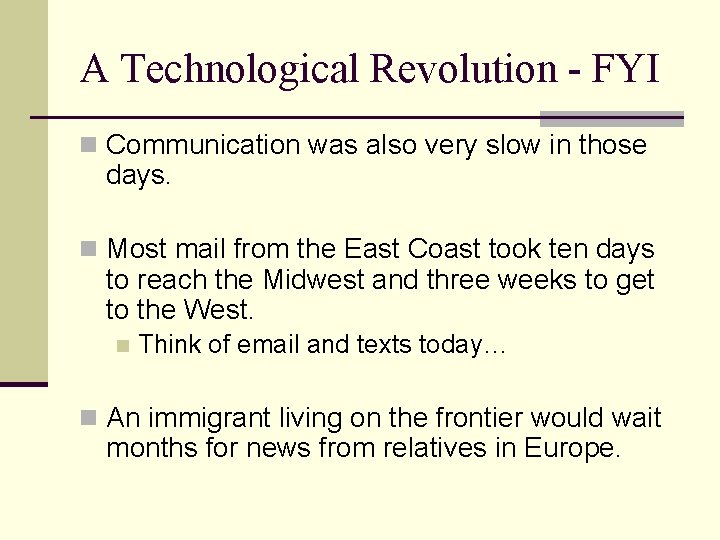 A Technological Revolution - FYI

Communication was also very slow in those days.

Most mail from the East Coast took ten days to reach the Midwest and three weeks to get to the West.

Think of email and texts today…

An immigrant living on the frontier would wait months for news from relatives in Europe.